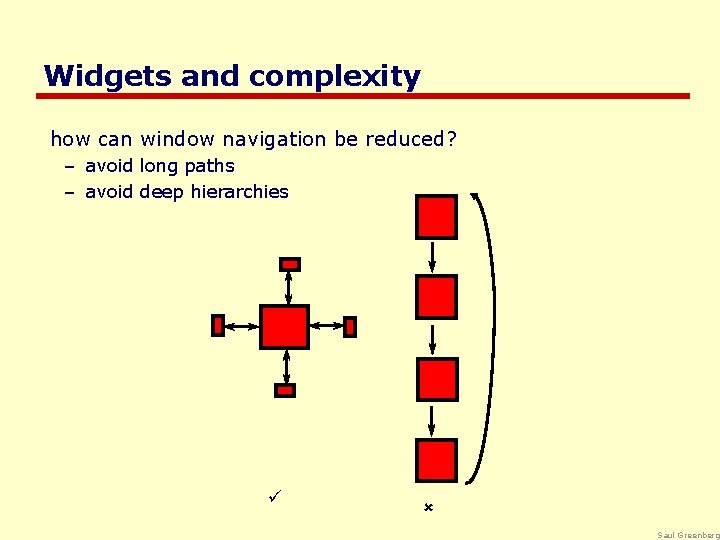 Widgets and complexity

how can window navigation be reduced?

– avoid long paths

– avoid deep hierarchies

✓

×

Saul Greenberg